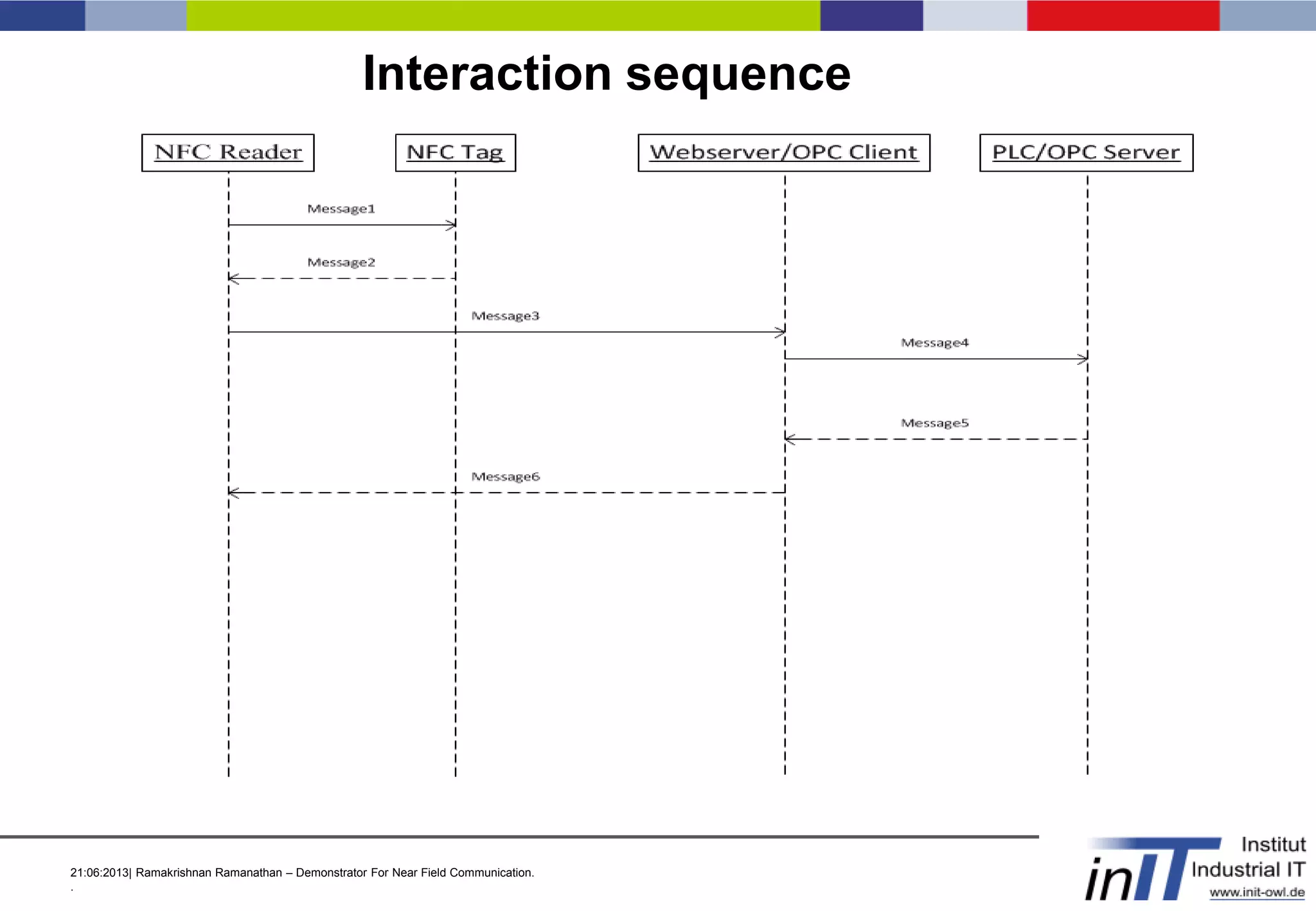 Interaction sequence

NFC Reader

NFC Tag

Webserver/OPC Client

PLC/OPC Server

Message1

Message2

Message3

Message4

Message5

Message6

21:06:2013| Ramakrishnan Ramanathan – Demonstrator For Near Field Communication.

.

inIT Institut Industrial IT www.init-owl.de